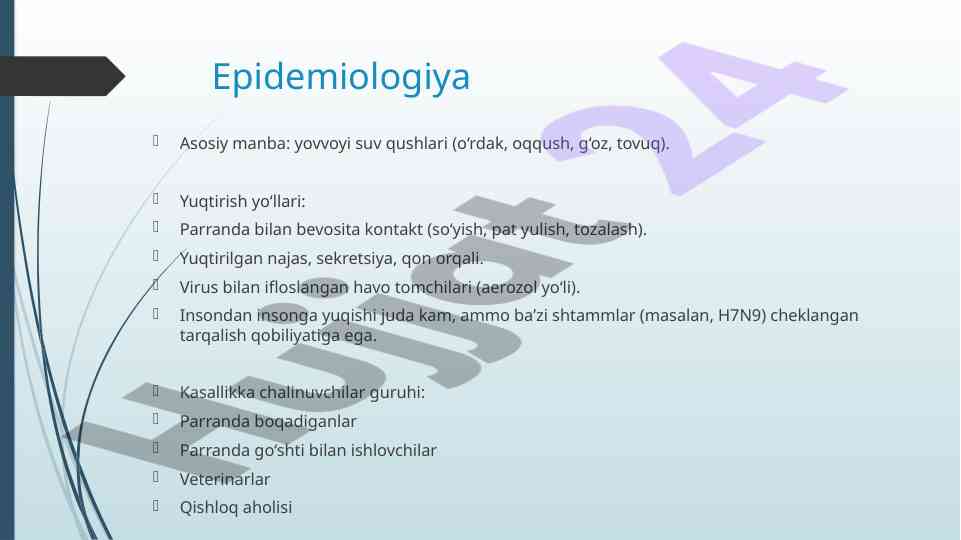 Epidemiologiya

Asosiy manba: yovvoyi suv qushlari (o‘rdak, oqqush, g‘oz, tovuq).

Yuqtirish yo‘llari:

Parranda bilan bevosita kontakt (so‘yish, pat yulish, tozalash).

Yuqtirilgan najas, sekretsiya, qon orqali.

Virus bilan ifloslangan havo tomchilari (aerozol yo‘li).

Insondan insonga yuqishi juda kam, ammo ba’zi shtammlar (masalan, H7N9) cheklangan tarqalish qobiliyatiga ega.

Kasallikka chalinuvchilar guruhi:

Parranda boqadiganlar

Parranda go‘shti bilan ishlovchilar

Veterinarlar

Qishloq aholisi

Hujjat 24